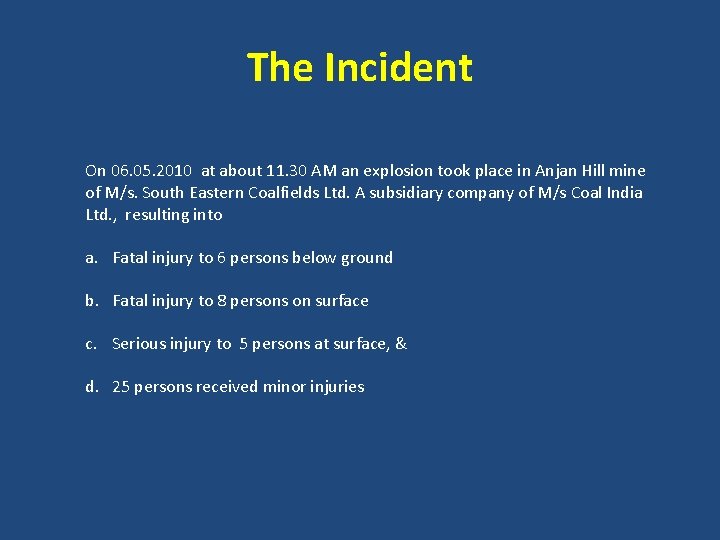 The Incident

On 06.05.2010 at about 11.30 AM an explosion took place in Anjan Hill mine of M/s. South Eastern Coalfields Ltd. A subsidiary company of M/s Coal India Ltd., resulting into

a. Fatal injury to 6 persons below ground

b. Fatal injury to 8 persons on surface

c. Serious injury to 5 persons at surface, &

d. 25 persons received minor injuries